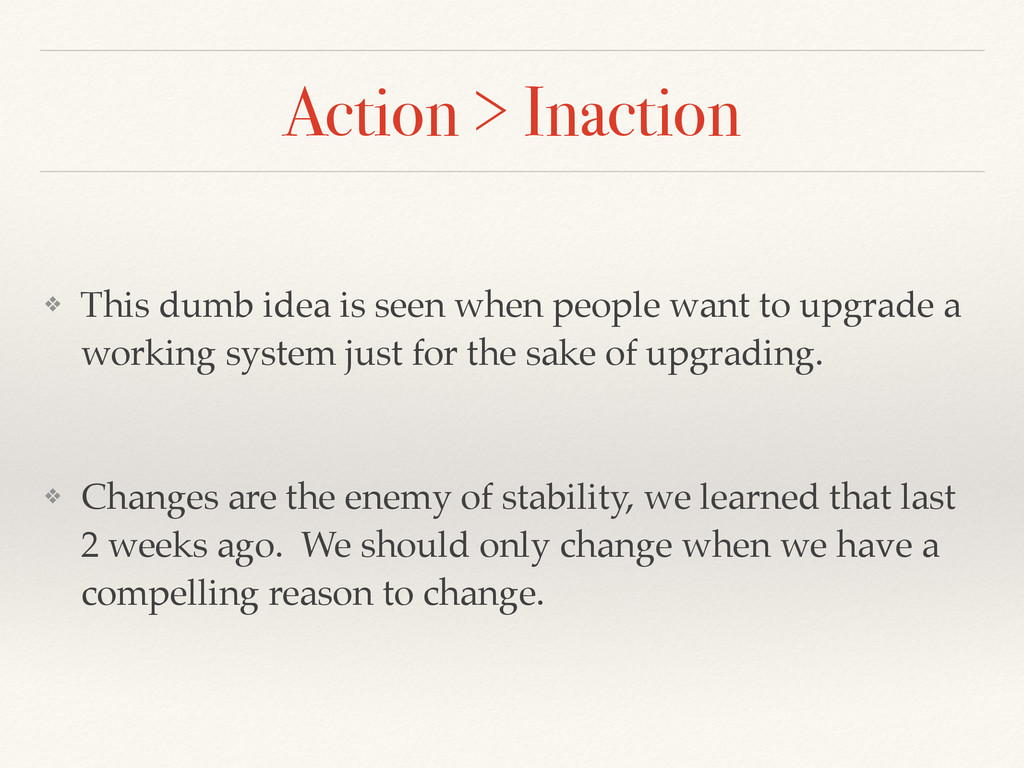 Action > Inaction

❖ This dumb idea is seen when people want to upgrade a working system just for the sake of upgrading.

❖ Changes are the enemy of stability, we learned that last 2 weeks ago. We should only change when we have a compelling reason to change.